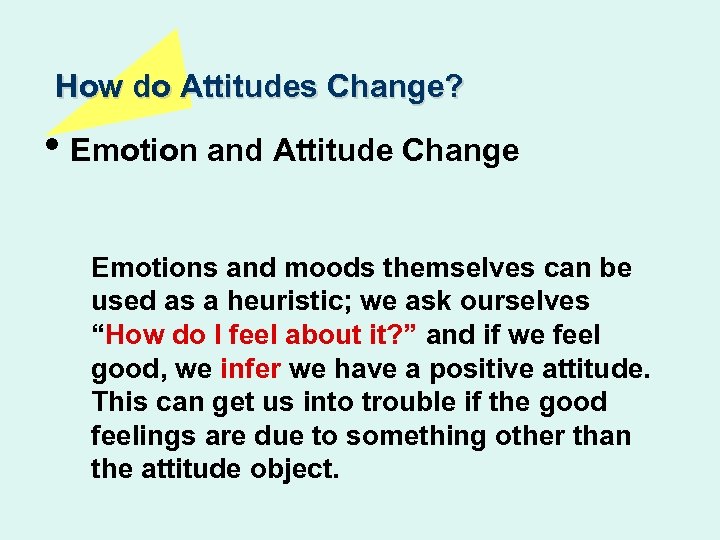 How do Attitudes Change?

• Emotion and Attitude Change

Emotions and moods themselves can be used as a heuristic; we ask ourselves “How do I feel about it?” and if we feel good, we infer we have a positive attitude. This can get us into trouble if the good feelings are due to something other than the attitude object.